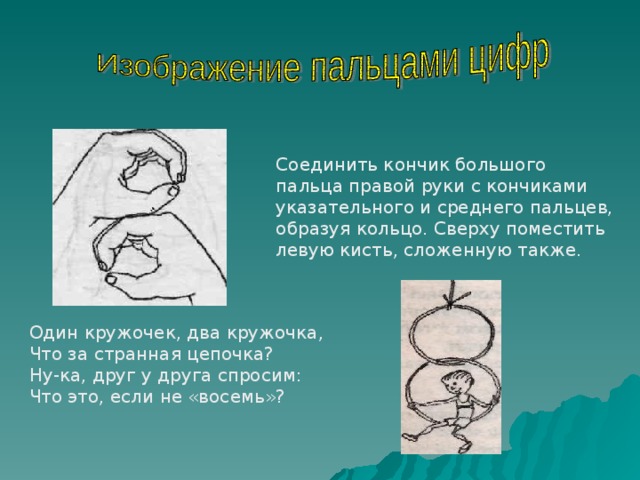 Изображение пальцами цифр

Соединить кончик большого пальца правой руки с кончиками указательного и среднего пальцев, образуя кольцо. Сверху поместить левую кисть, сложенную также.

Один кружочек, два кружочка,
Что за странная цепочка?
Ну-ка, друг у друга спросим:
Что это, если не «восемь»?